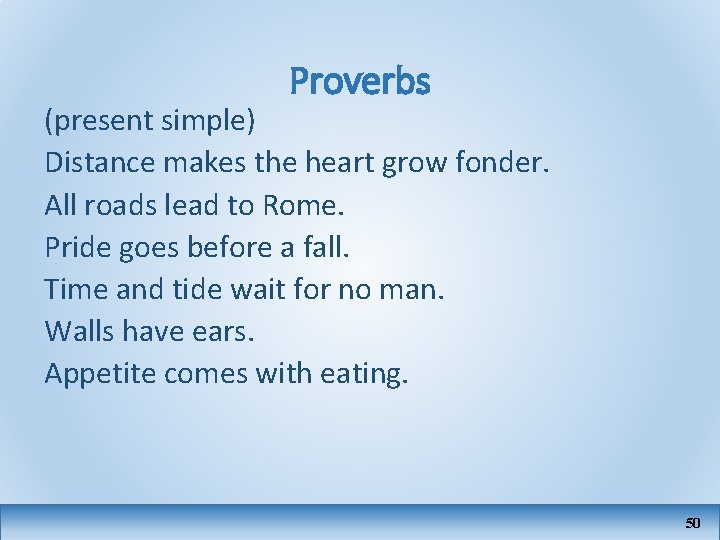 Proverbs

(present simple)
Distance makes the heart grow fonder.
All roads lead to Rome.
Pride goes before a fall.
Time and tide wait for no man.
Walls have ears.
Appetite comes with eating.

50